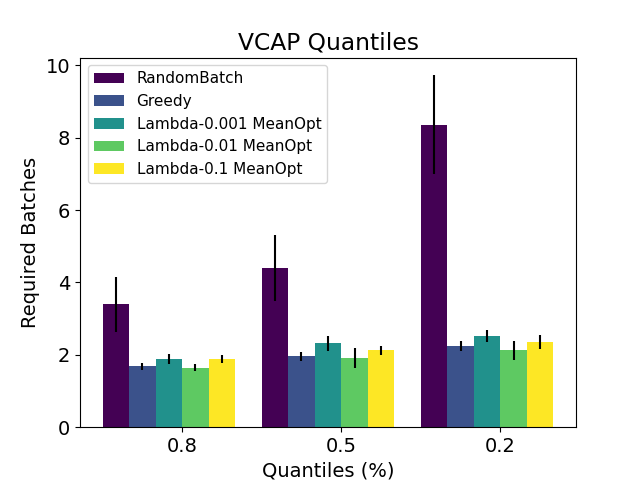 VCAP Quantiles

RandomBatch
Greedy
Lambda-0.001 MeanOpt
Lambda-0.01 MeanOpt
Lambda-0.1 MeanOpt

Required Batches

10
8
6
4
2
0

0.8
0.5
0.2

Quantiles (%)